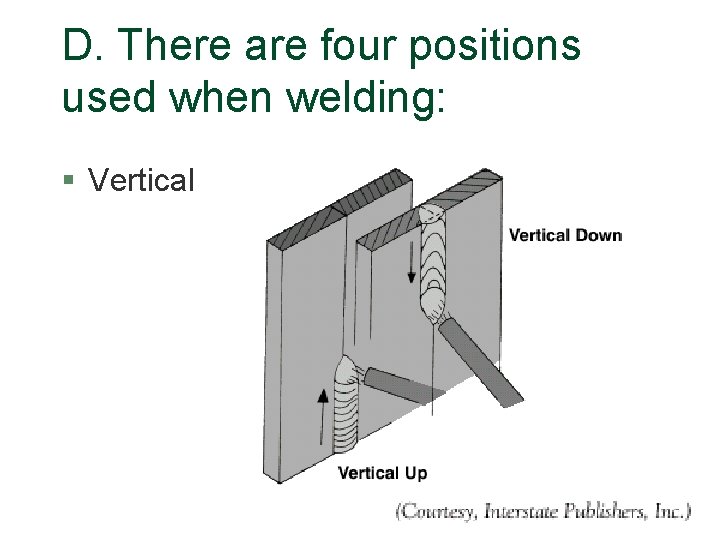 D. There are four positions used when welding:

▪ Vertical

Vertical Down

Vertical Up

(Courtesy, Interstate Publishers, Inc.)